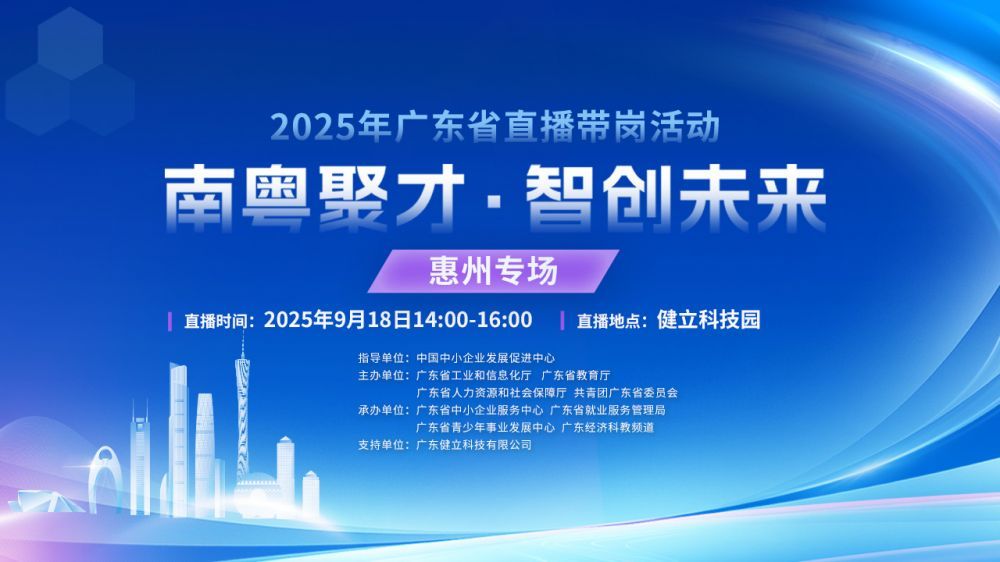 2025年广东省直播带岗活动

南粤聚才·智创未来

惠州专场

直播时间：2025年9月18日14:00-16:00 直播地点：健立科技园

指导单位：中国中小企业发展促进中心
主办单位：广东省工业和信息化厅 广东省教育厅
广东省人力资源和社会保障厅 共青团广东省委员会
承办单位：广东省中小企业服务中心 广东省就业服务管理局
广东省青少年事业发展中心 广东经济科教频道
支持单位：广东健立科技有限公司